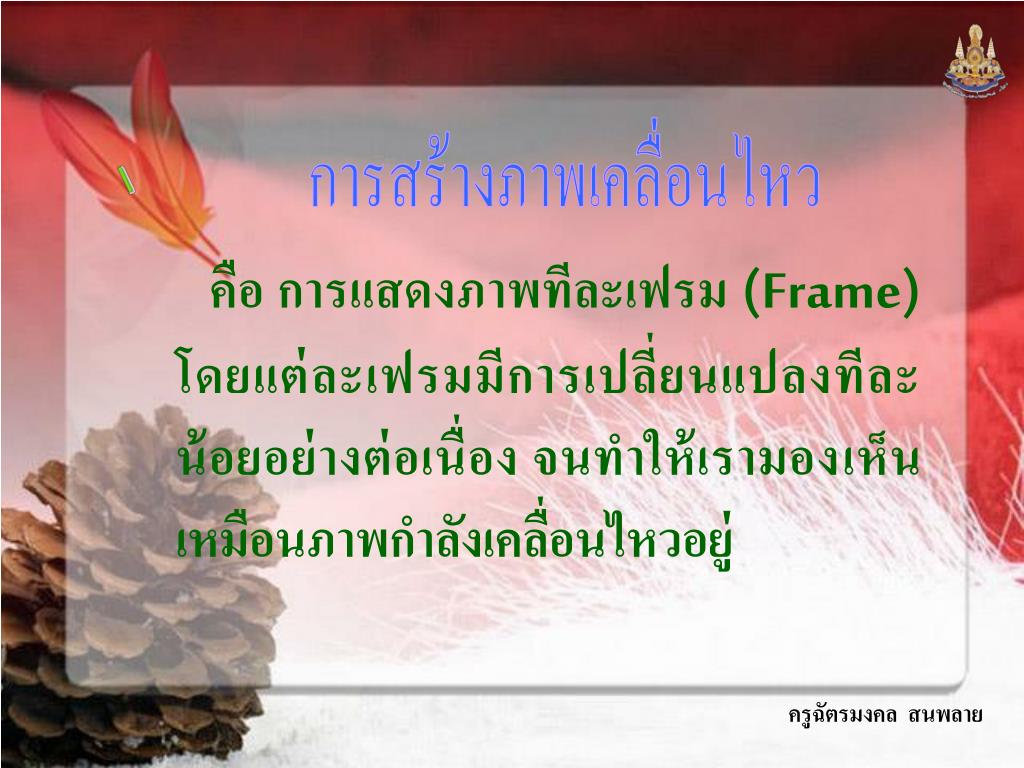 การสร้างภาพเคลื่อนไหว

คือ การแสดงภาพทีละเฟรม (Frame) โดยแต่ละเฟรมมีการเปลี่ยนแปลงทีละน้อยอย่างต่อเนื่อง จนทำให้เรามองเห็นเหมือนภาพกำลังเคลื่อนไหวอยู่

ครูฉัตรมงคล สนพลาย